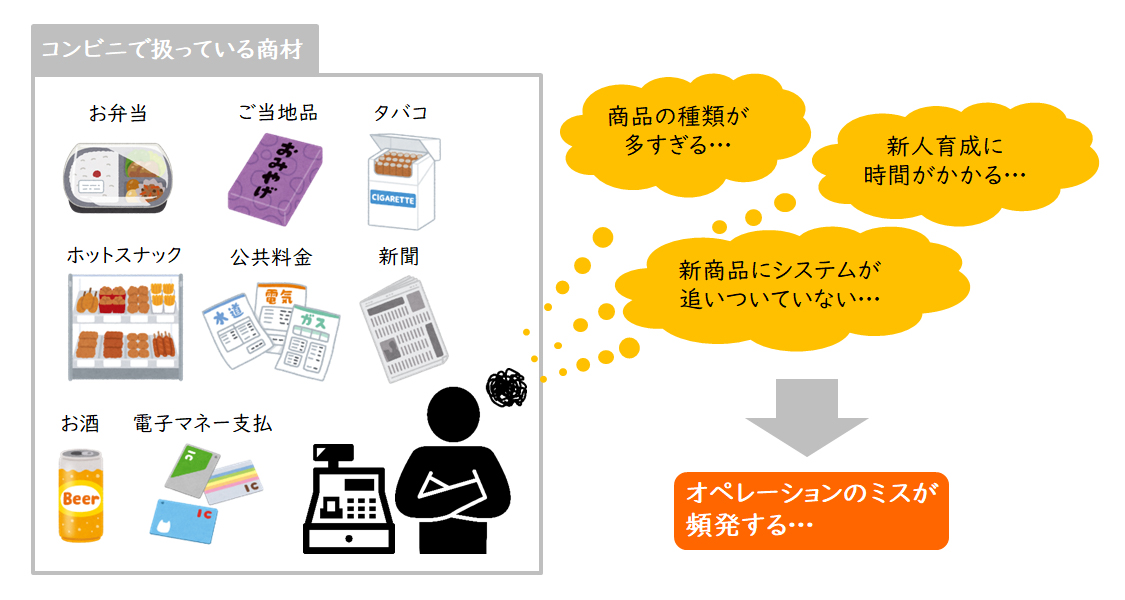 コンビニで扱っている商材

お弁当
ご当地品
おみやげ
タバコ
CIGARETTE
ホットスナック
公共料金
水道
電気
ガス
新聞
お酒
Beer
電子マネー支払
IC
IC

商品の種類が多すぎる…

新人育成に時間がかかる…

新商品にシステムが追いついていない…

オペレーションのミスが頻発する…